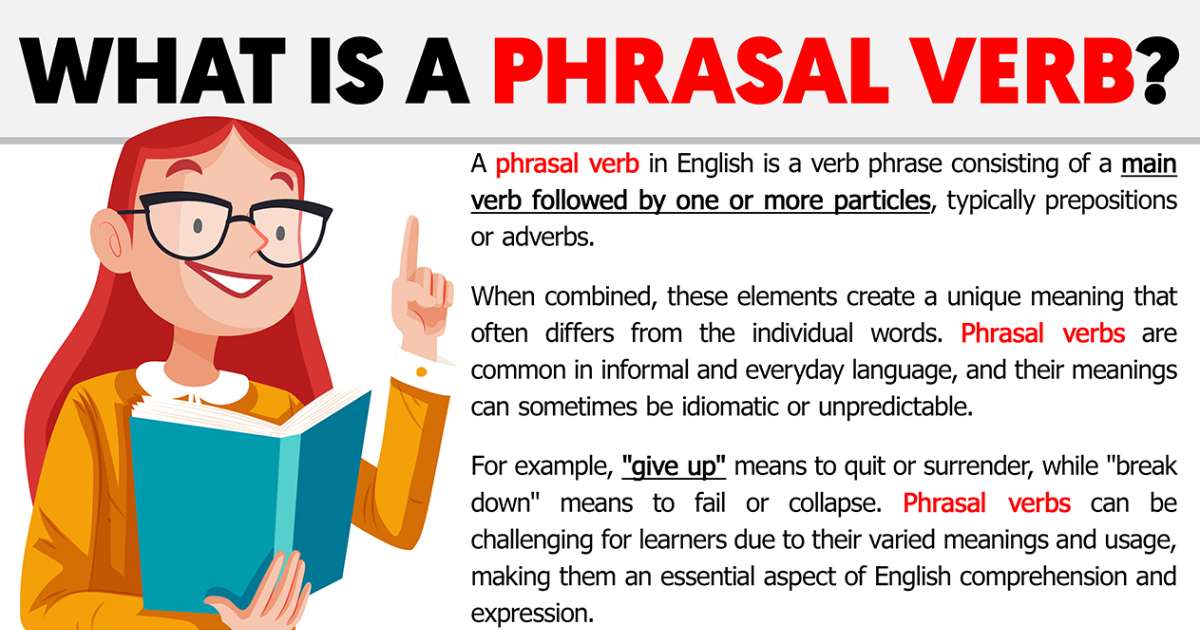 WHAT IS A PHRASAL VERB?

A phrasal verb in English is a verb phrase consisting of a main verb followed by one or more particles, typically prepositions or adverbs.

When combined, these elements create a unique meaning that often differs from the individual words. Phrasal verbs are common in informal and everyday language, and their meanings can sometimes be idiomatic or unpredictable.

For example, "give up" means to quit or surrender, while "break down" means to fail or collapse. Phrasal verbs can be challenging for learners due to their varied meanings and usage, making them an essential aspect of English comprehension and expression.